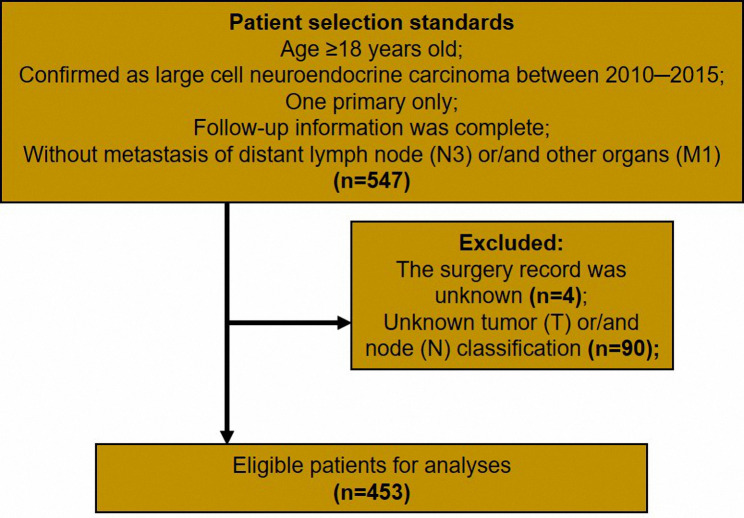 Patient selection standards
Age ≥18 years old;
Confirmed as large cell neuroendocrine carcinoma between 2010–2015;
One primary only;
Follow-up information was complete;
Without metastasis of distant lymph node (N3) or/and other organs (M1)
(n=547)

Excluded:
The surgery record was unknown (n=4);
Unknown tumor (T) or/and node (N) classification (n=90);

Eligible patients for analyses
(n=453)